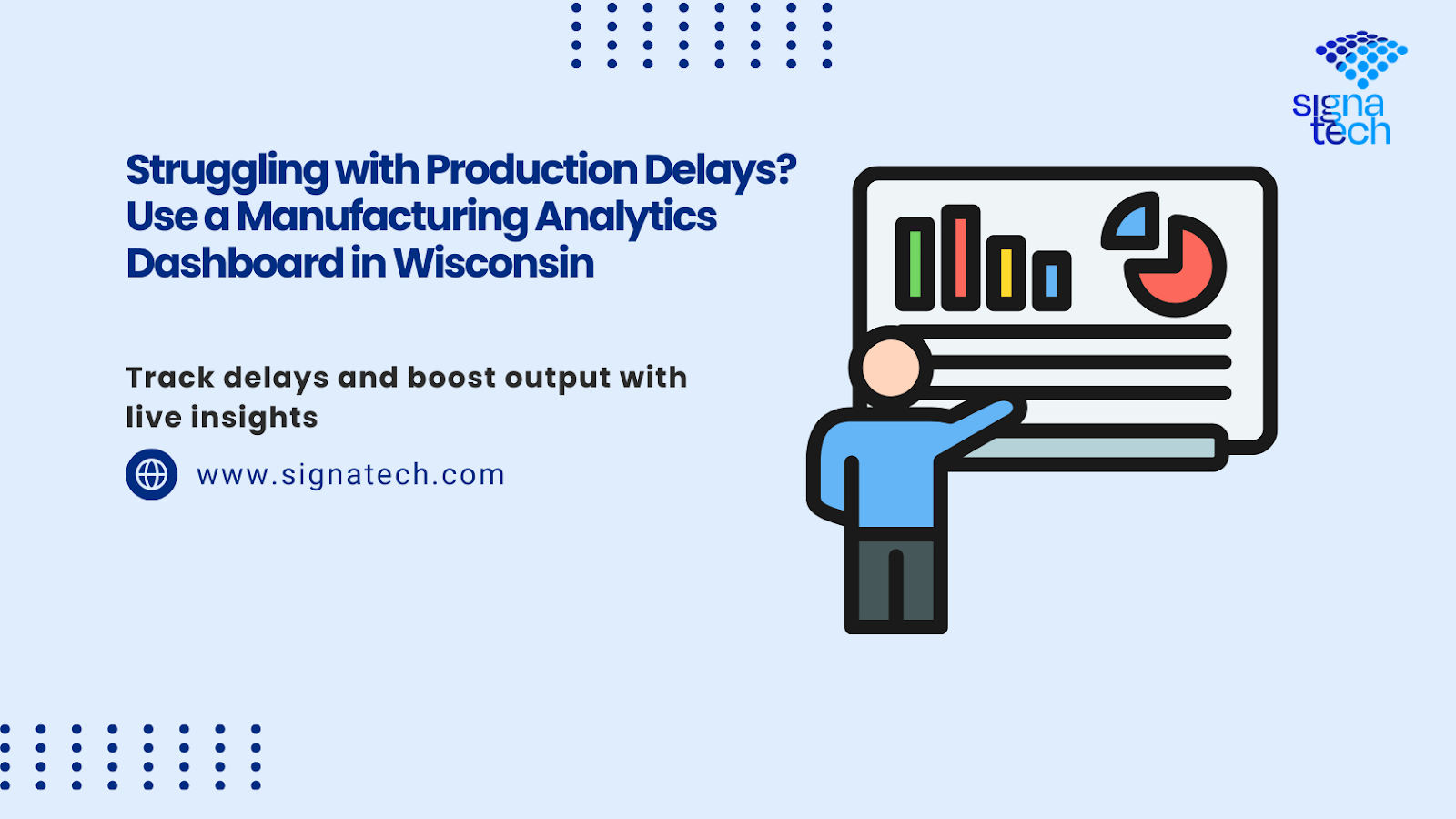 signa tech

Struggling with Production Delays? Use a Manufacturing Analytics Dashboard in Wisconsin

Track delays and boost output with live insights

www.signatech.com